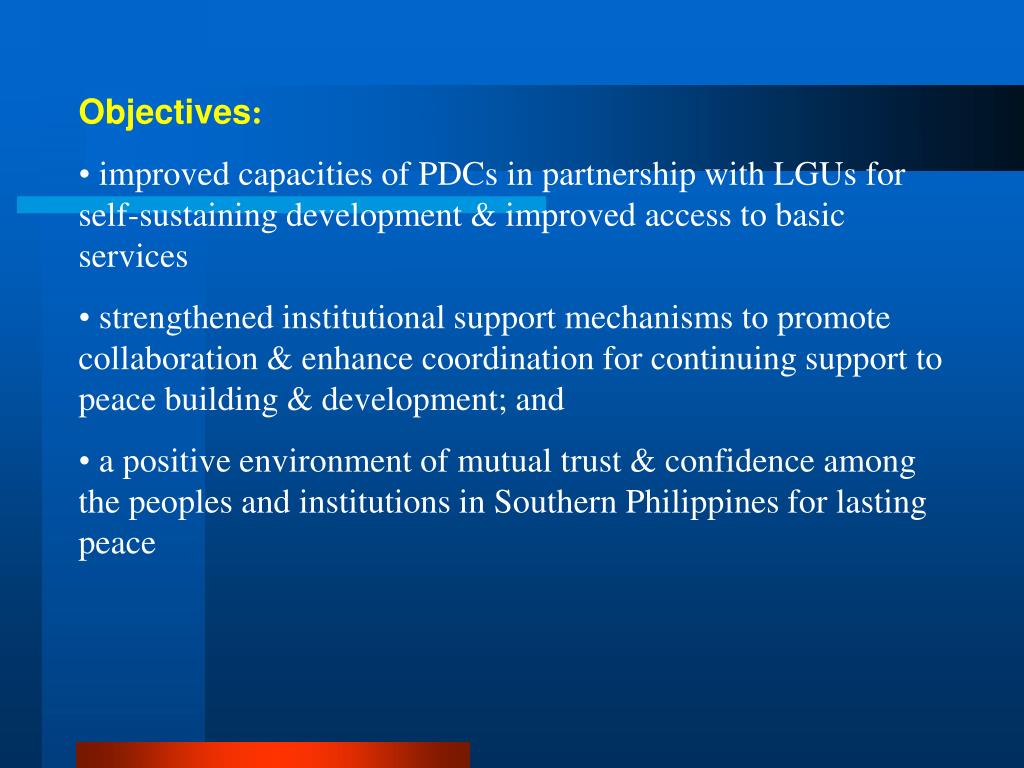 Objectives:

• improved capacities of PDCs in partnership with LGUs for self-sustaining development & improved access to basic services

• strengthened institutional support mechanisms to promote collaboration & enhance coordination for continuing support to peace building & development; and

• a positive environment of mutual trust & confidence among the peoples and institutions in Southern Philippines for lasting peace